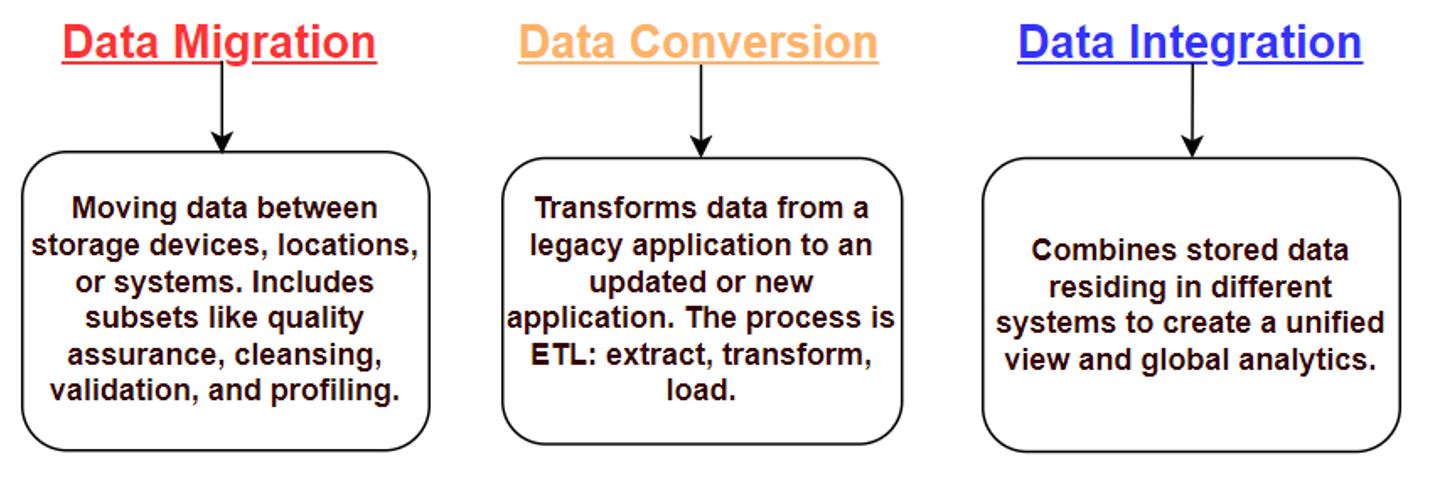 Data Migration

Moving data between storage devices, locations, or systems. Includes subsets like quality assurance, cleansing, validation, and profiling.

Data Conversion

Transforms data from a legacy application to an updated or new application. The process is ETL: extract, transform, load.

Data Integration

Combines stored data residing in different systems to create a unified view and global analytics.